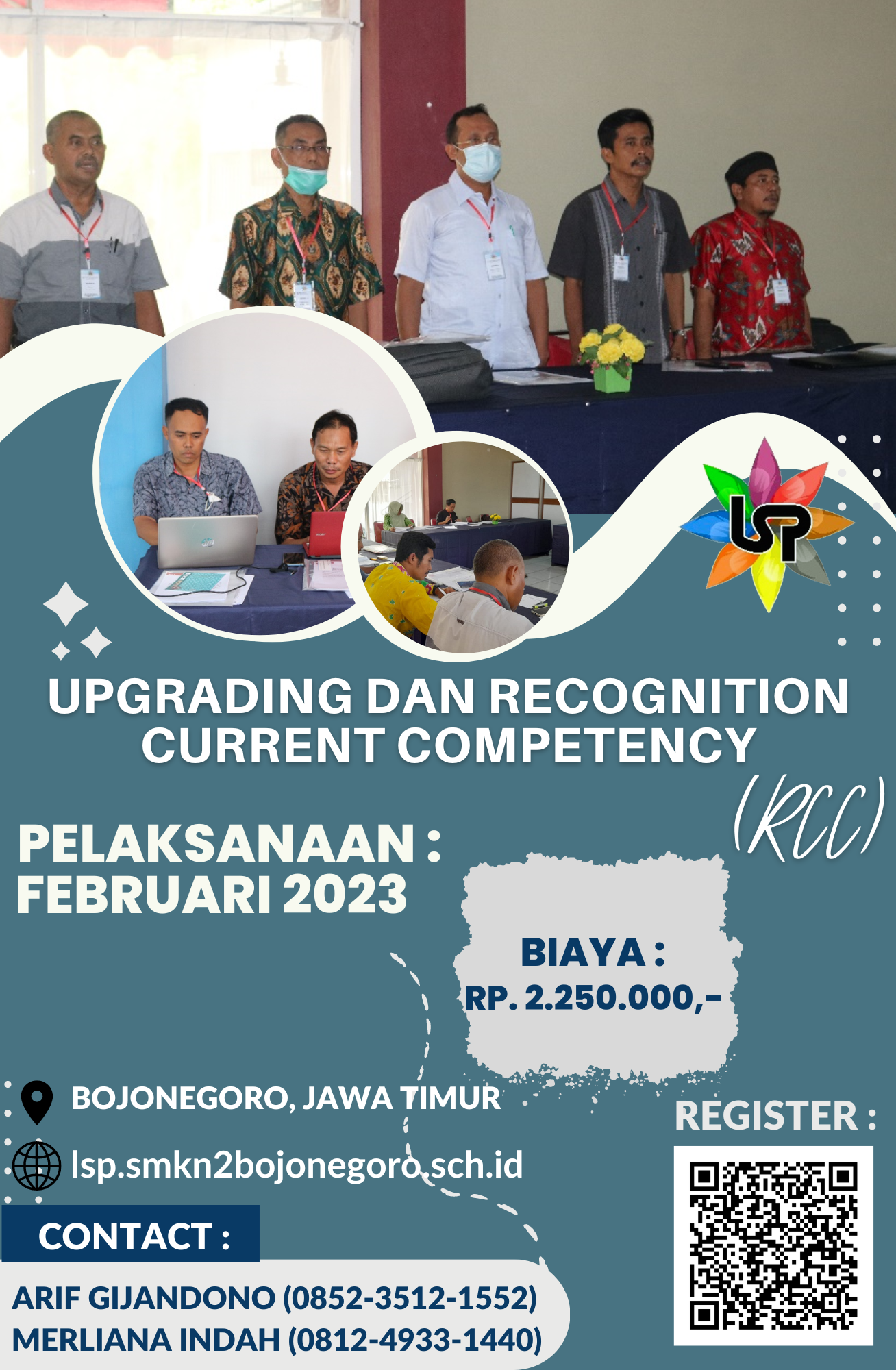 LSP

UPGRADING DAN RECOGNITION CURRENT COMPETENCY

(RCC)

PELAKSANAAN : FEBRUARI 2023

BIAYA : RP. 2.250.000,-

BOJONEGORO, JAWA TIMUR

lsp.smkn2bojonegoro.sch.id

REGISTER :

CONTACT :

ARIF GIJANDONO (0852-3512-1552)
MERLIANA INDAH (0812-4933-1440)